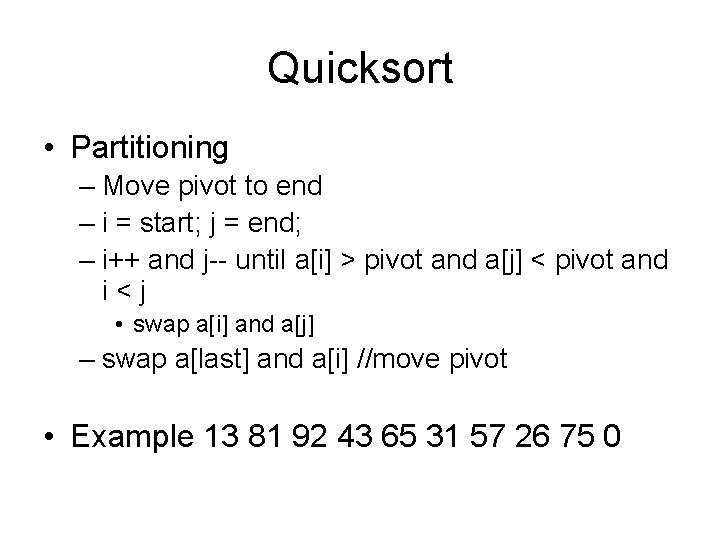 Quicksort

• Partitioning
– Move pivot to end
– i = start; j = end;
– i++ and j-- until a[i] > pivot and a[j] < pivot and i < j
• swap a[i] and a[j]
– swap a[last] and a[i] //move pivot

• Example 13 81 92 43 65 31 57 26 75 0